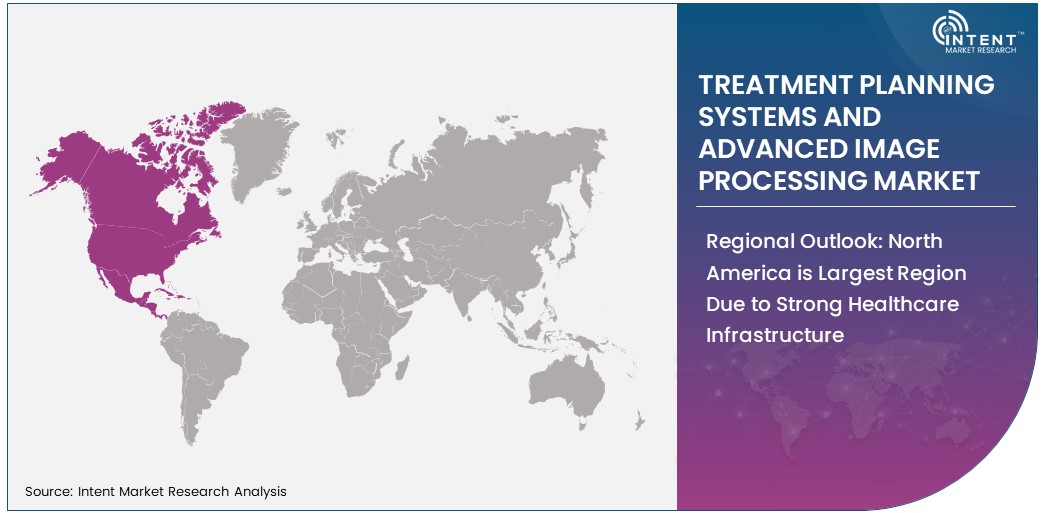 INTENT™
MARKET RESEARCH

TREATMENT PLANNING SYSTEMS AND ADVANCED IMAGE PROCESSING MARKET

Regional Outlook: North America is Largest Region Due to Strong Healthcare Infrastructure

Source: Intent Market Research Analysis